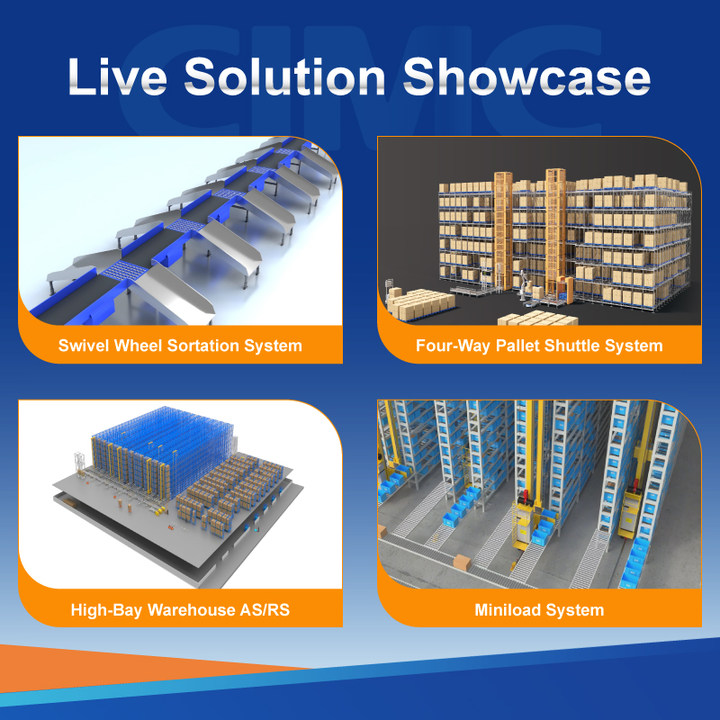 CIMC

Live Solution Showcase

Swivel Wheel Sortation System

Four-Way Pallet Shuttle System

High-Bay Warehouse AS/RS

Miniload System